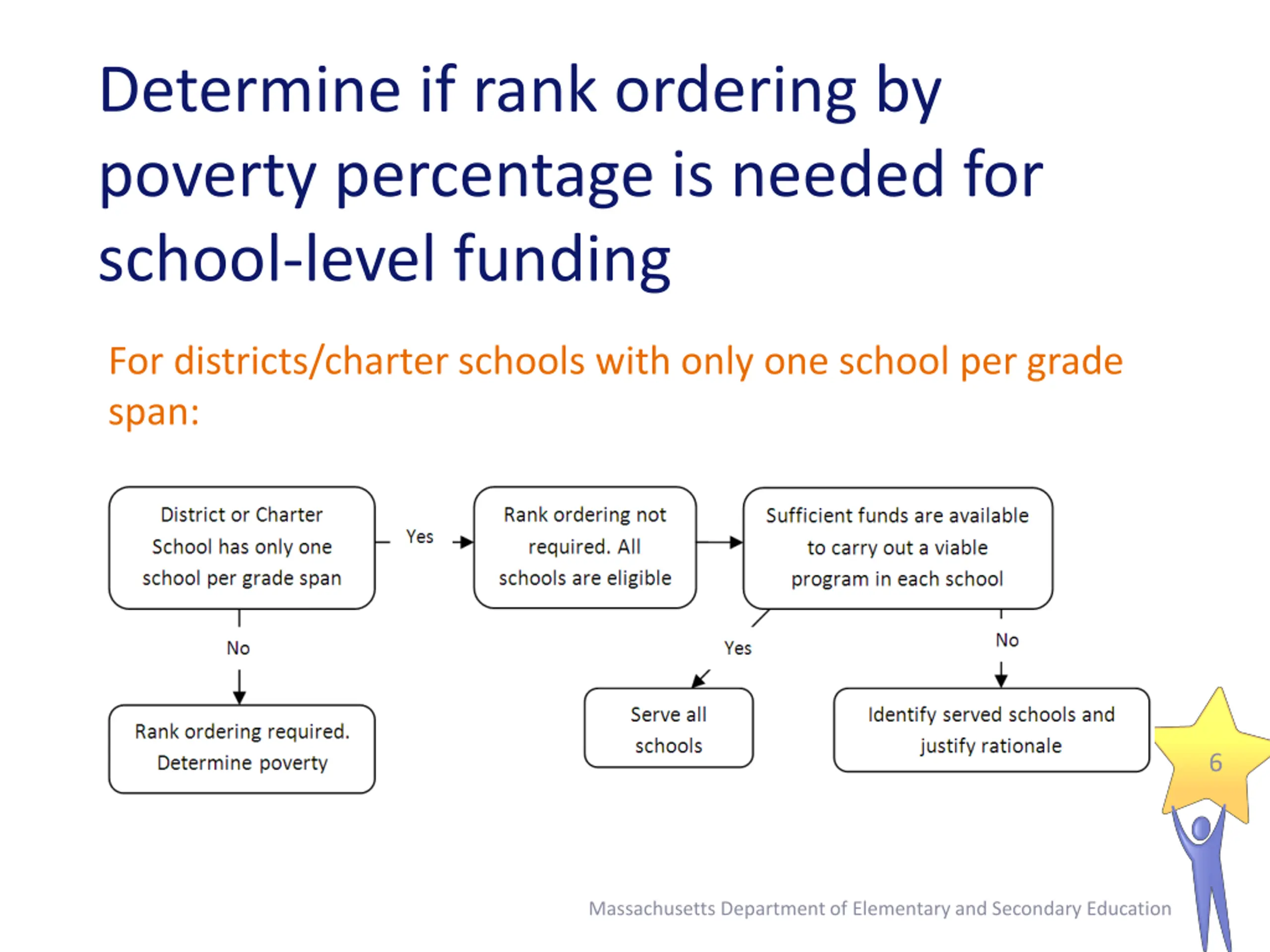 Determine if rank ordering by poverty percentage is needed for school-level funding

For districts/charter schools with only one school per grade span:

District or Charter School has only one school per grade span

Yes

Rank ordering not required. All schools are eligible

Sufficient funds are available to carry out a viable program in each school

No

Rank ordering required. Determine poverty

Yes

Serve all schools

No

Identify served schools and justify rationale

6

Massachusetts Department of Elementary and Secondary Education